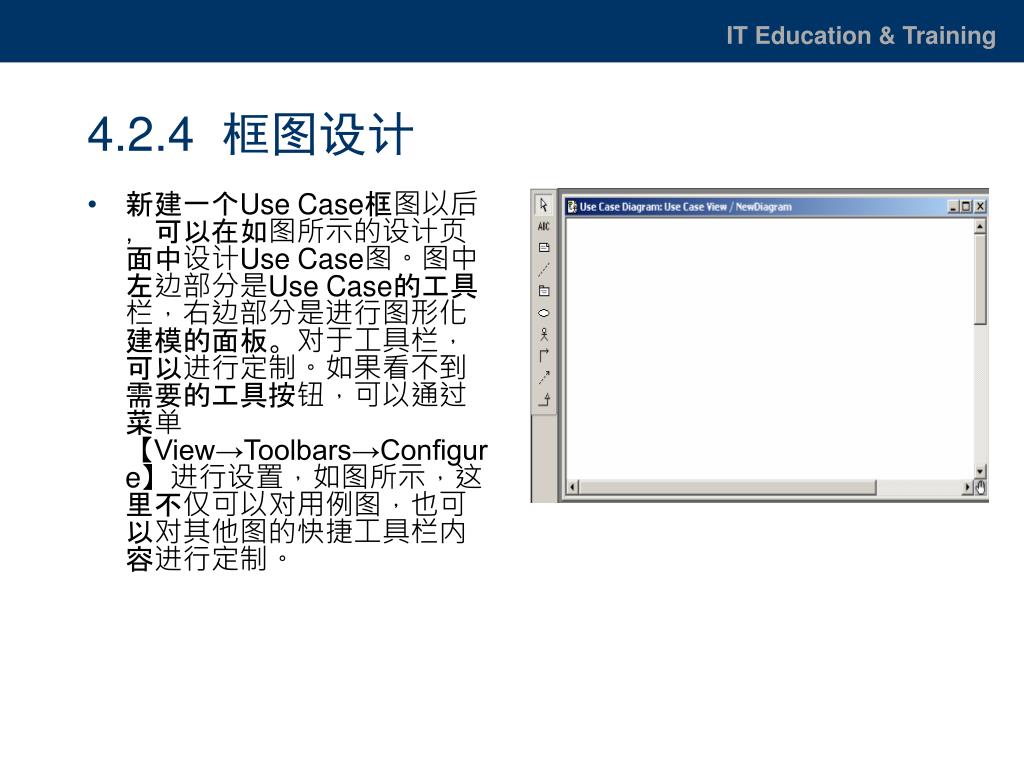 IT Education & Training

4.2.4 框图设计

• 新建一个Use Case框图以后，可以在如图所示的设计页面中设计Use Case图。图中左边部分是Use Case的工具栏，右边部分是进行图形化建模的面板。对于工具栏，可以进行定制。如果看不到需要的工具按钮，可以通过菜单【View→Toolbars→Configure】进行设置，如图所示，这里不仅可以对用例图，也可以对其他图的快捷工具栏内容进行定制。

ABC

Use Case Diagram: Use Case View / NewDiagram